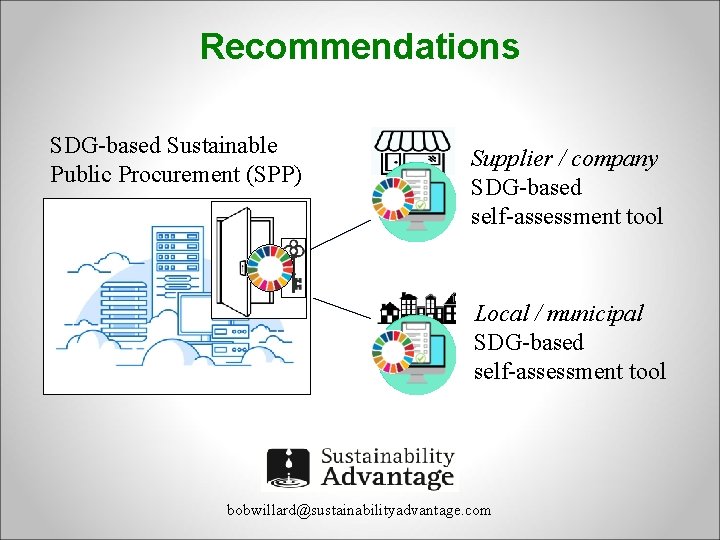 Recommendations

SDG-based Sustainable Public Procurement (SPP)

Supplier / company
SDG-based
self-assessment tool

Local / municipal
SDG-based
self-assessment tool

Sustainability
Advantage

bobwillard@sustainabilityadvantage.com